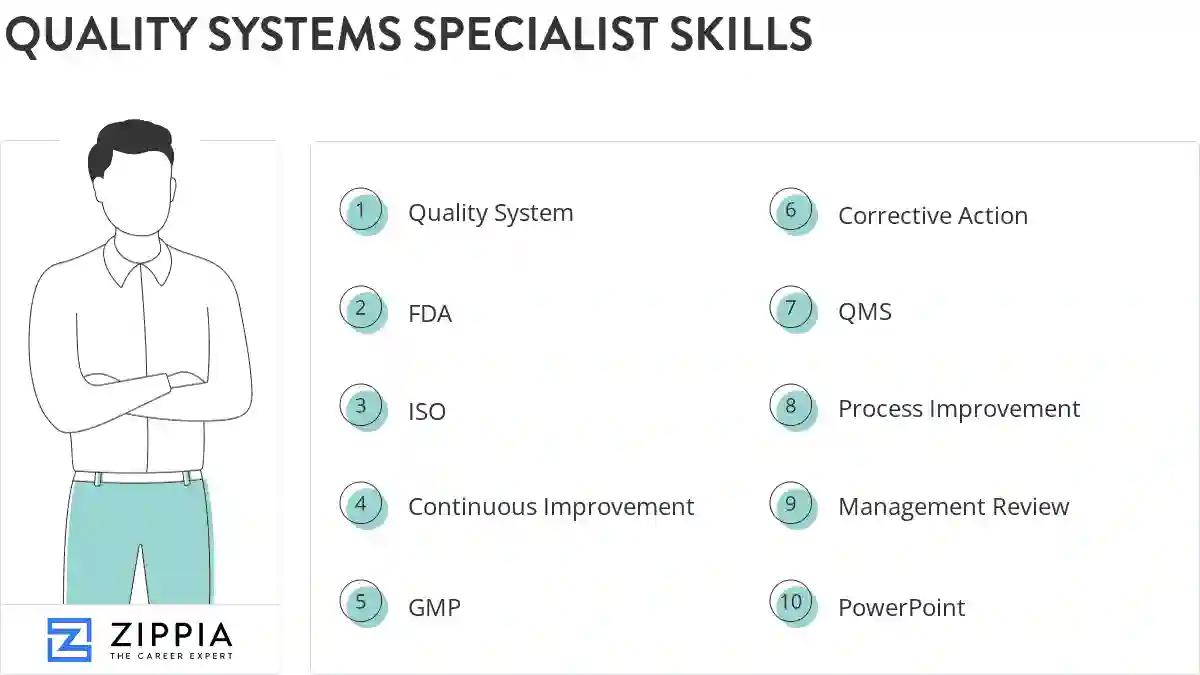 QUALITY SYSTEMS SPECIALIST SKILLS

ZIPPIA
THE CAREER EXPERT

1 Quality System

2 FDA

3 ISO

4 Continuous Improvement

5 GMP

6 Corrective Action

7 QMS

8 Process Improvement

9 Management Review

10 PowerPoint